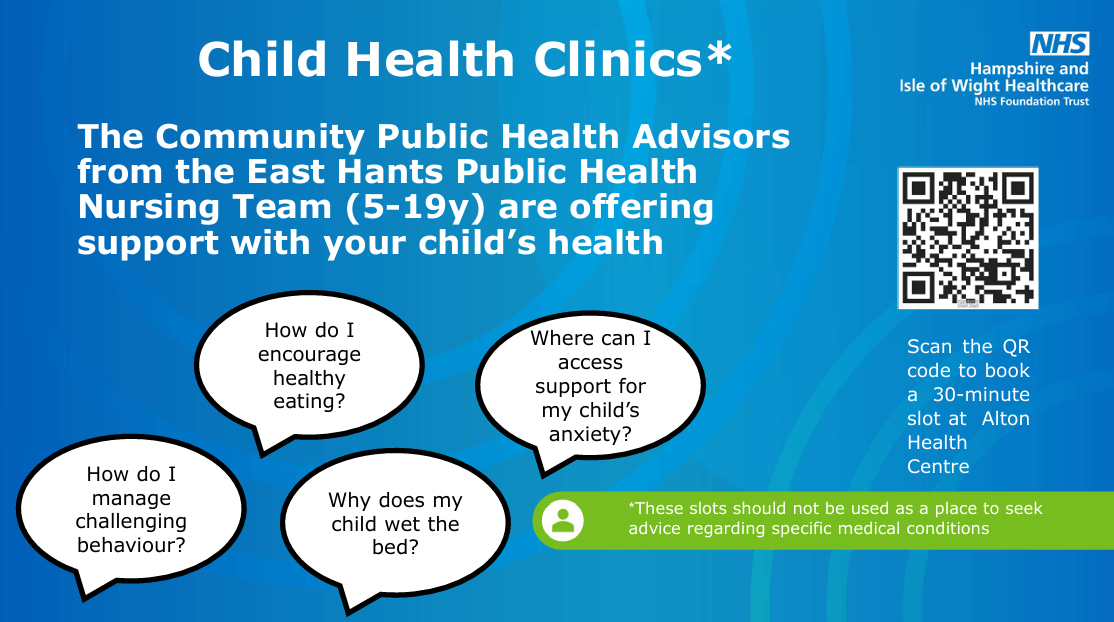 Child Health Clinics*

NHS
Hampshire and
Isle of Wight Healthcare
NHS Foundation Trust

The Community Public Health Advisors from the East Hants Public Health Nursing Team (5-19y) are offering support with your child's health

How do I encourage healthy eating?

Where can I access support for my child's anxiety?

How do I manage challenging behaviour?

Why does my child wet the bed?

Scan the QR code to book a 30-minute slot at Alton Health Centre

*These slots should not be used as a place to seek advice regarding specific medical conditions